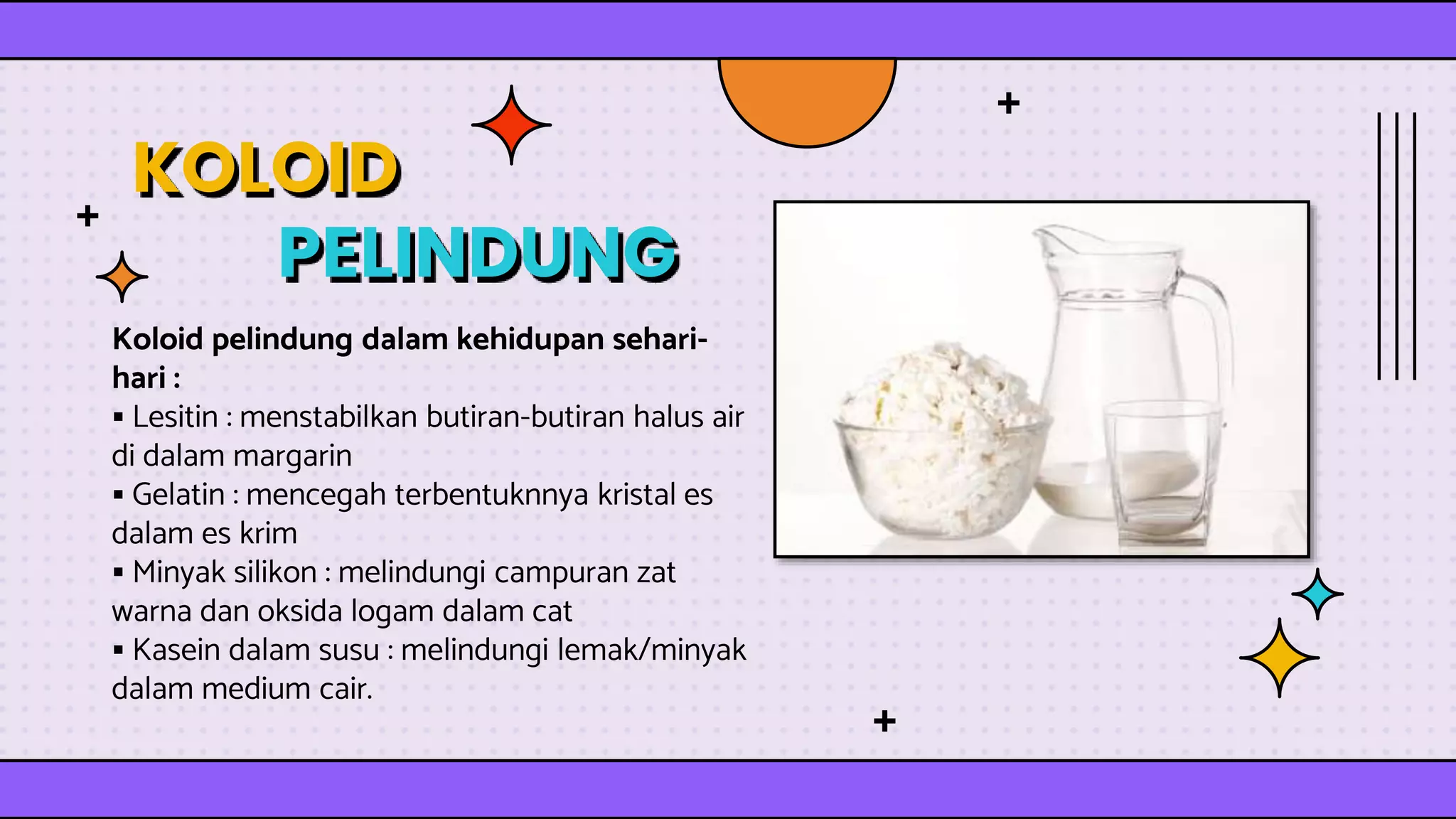 KOLOID
PELINDUNG

Koloid pelindung dalam kehidupan sehari-hari :
▪ Lesitin : menstabilkan butiran-butiran halus air di dalam margarin
▪ Gelatin : mencegah terbentuknnya kristal es dalam es krim
▪ Minyak silikon : melindungi campuran zat warna dan oksida logam dalam cat
▪ Kasein dalam susu : melindungi lemak/minyak dalam medium cair.